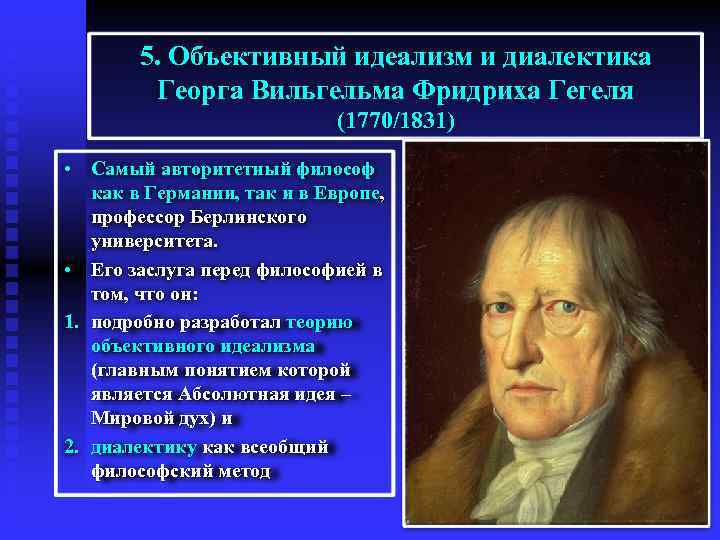 5. Объективный идеализм и диалектика Георга Вильгельма Фридриха Гегеля
(1770/1831)

• Самый авторитетный философ как в Германии, так и в Европе, профессор Берлинского университета.

• Его заслуга перед философией в том, что он:

1. подробно разработал теорию объективного идеализма (главным понятием которой является Абсолютная идея – Мировой дух) и

2. диалектику как всеобщий философский метод